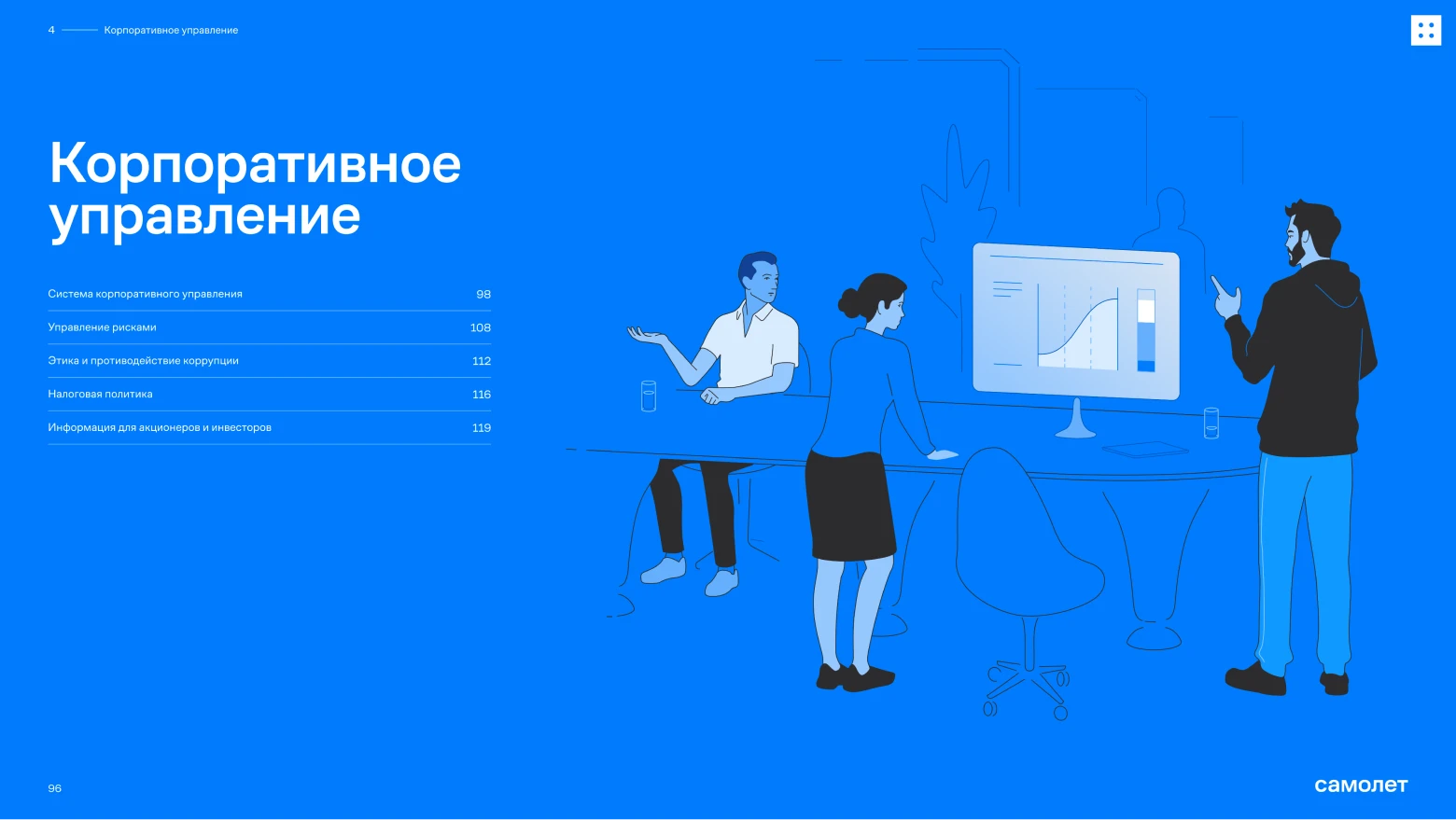 4 Корпоративное управление

Корпоративное управление

| Система корпоративного управления | 98 |
|---|---|
| Управление рисками | 108 |
| Этика и противодействие коррупции | 112 |
| Налоговая политика | 116 |
| Информация для акционеров и инвесторов | 119 |

96

самолет